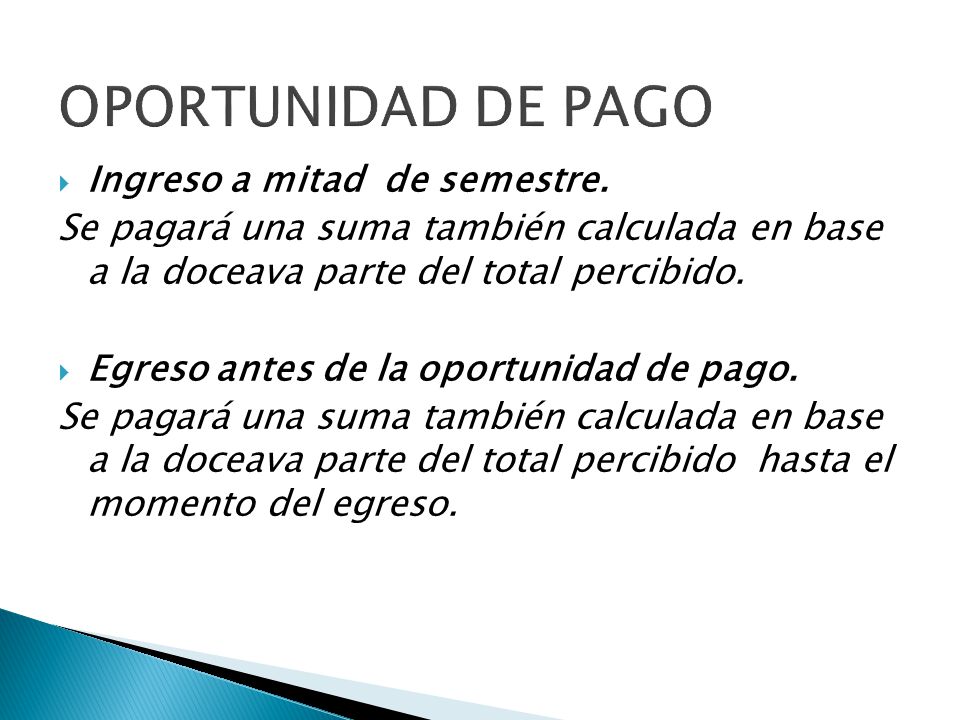 OPORTUNIDAD DE PAGO

Ingreso a mitad de semestre.

Se pagará una suma también calculada en base a la doceava parte del total percibido.

Egreso antes de la oportunidad de pago.

Se pagará una suma también calculada en base a la doceava parte del total percibido hasta el momento del egreso.